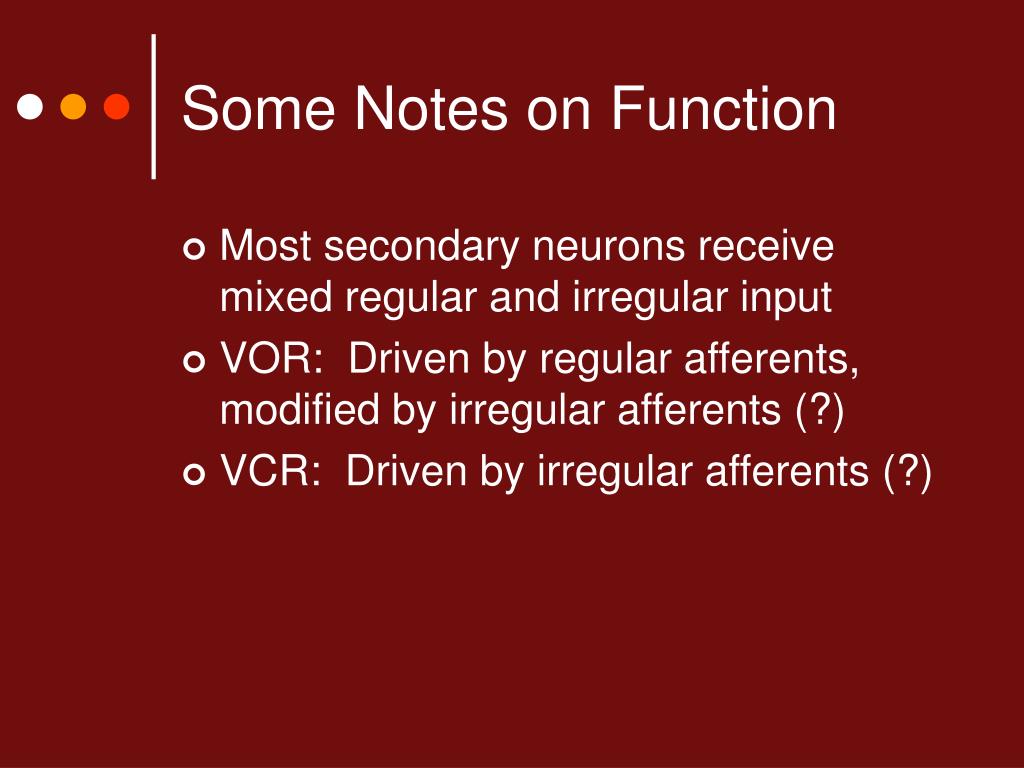 Some Notes on Function

Most secondary neurons receive mixed regular and irregular input

VOR: Driven by regular afferents, modified by irregular afferents (?)

VCR: Driven by irregular afferents (?)